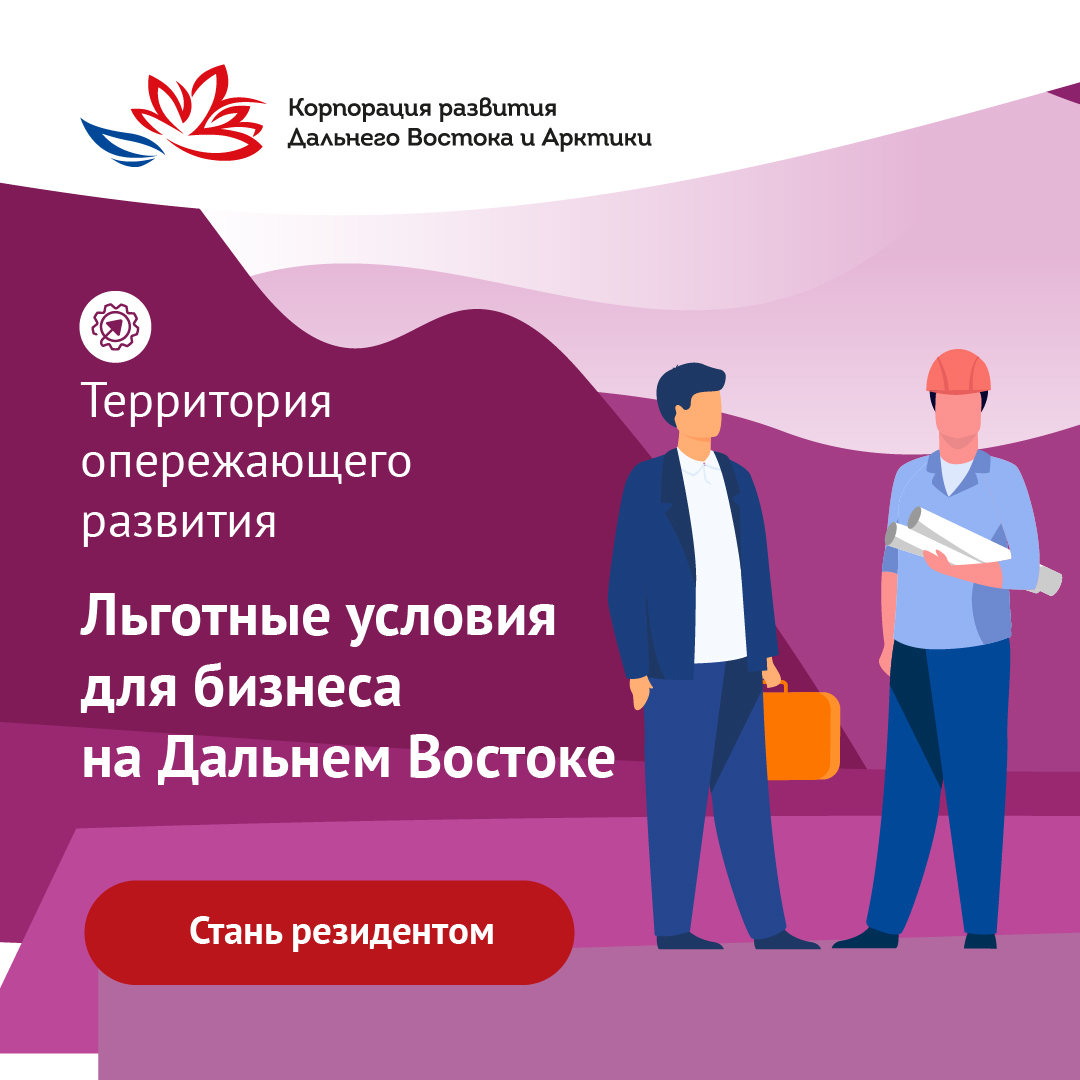 Корпорация развития
Дальнего Востока и Арктики

Территория опережающего развития

Льготные условия для бизнеса на Дальнем Востоке

Стань резидентом